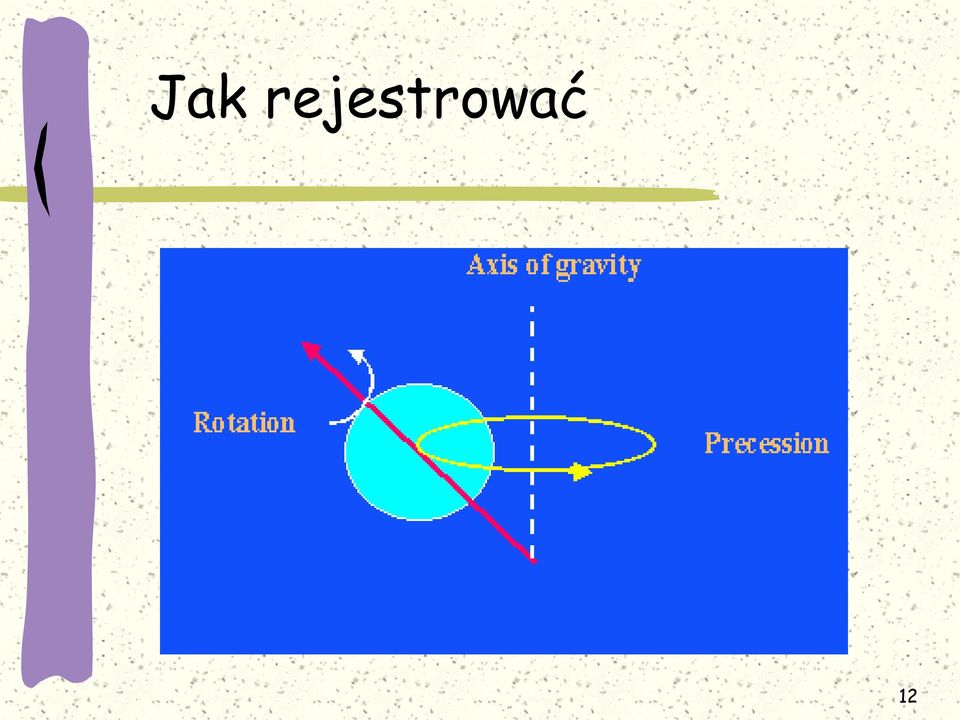 Jak rejestrować

Axis of gravity

Rotation

Precession

12